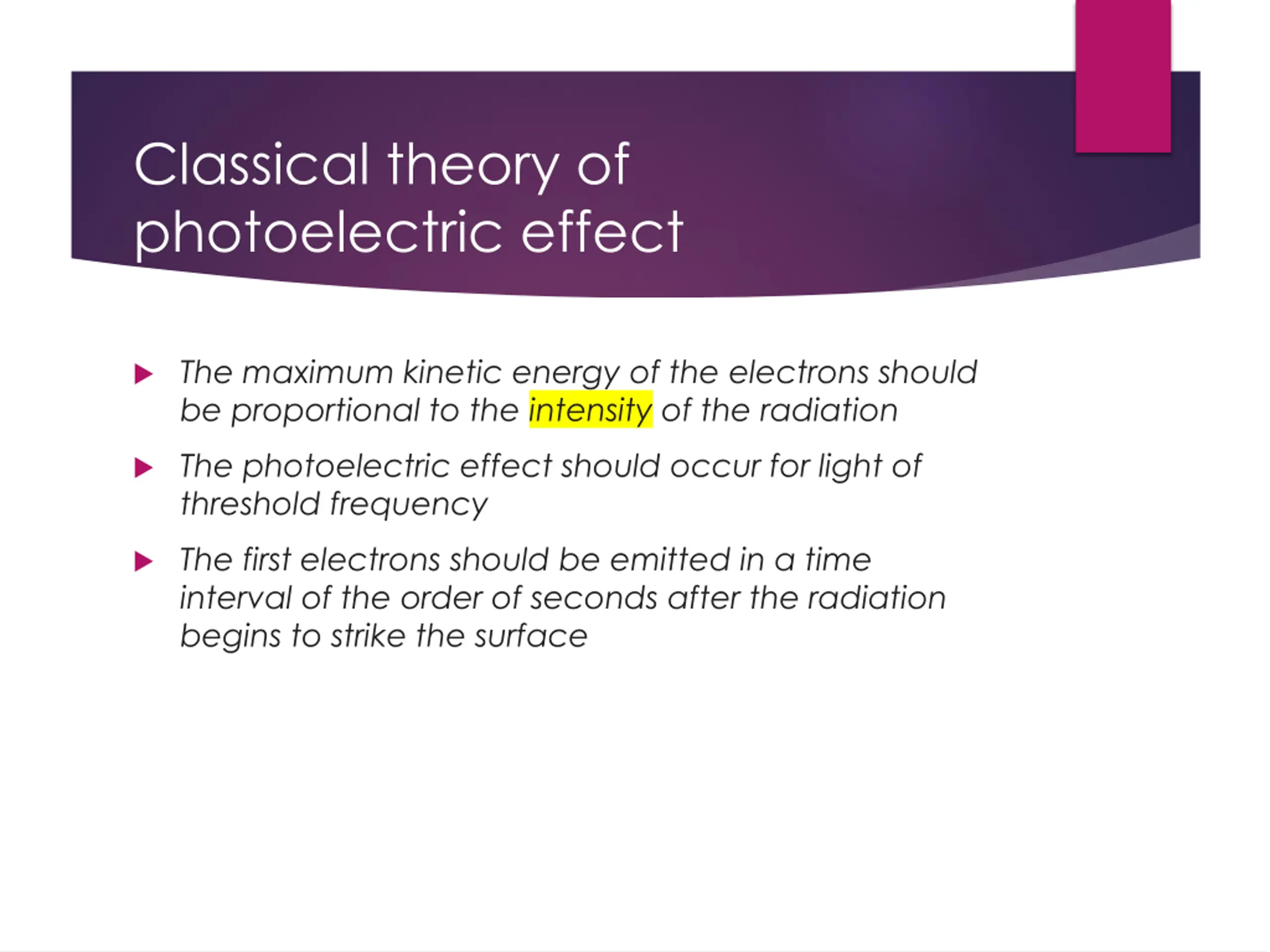 Classical theory of photoelectric effect

The maximum kinetic energy of the electrons should be proportional to the intensity of the radiation

The photoelectric effect should occur for light of threshold frequency

The first electrons should be emitted in a time interval of the order of seconds after the radiation begins to strike the surface